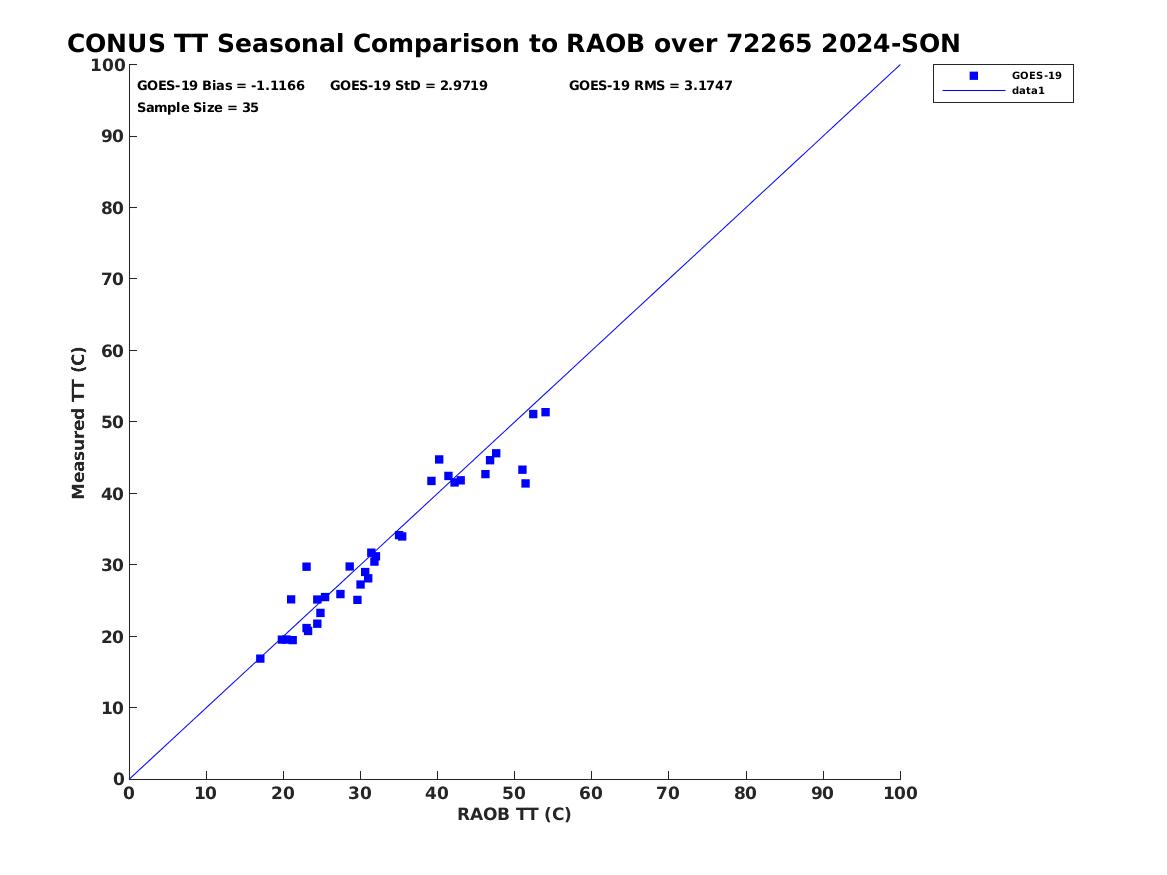 CONUS TT Seasonal Comparison to RAOB over 72265 2024-SON

GOES-19 Bias = -1.1166 GOES-19 StD = 2.9719 GOES-19 RMS = 3.1747
Sample Size = 35

GOES-19
data1

Measured TT (C)

100
90
80
70
60
50
40
30
20
10
0

0 10 20 30 40 50 60 70 80 90 100

RAOB TT (C)